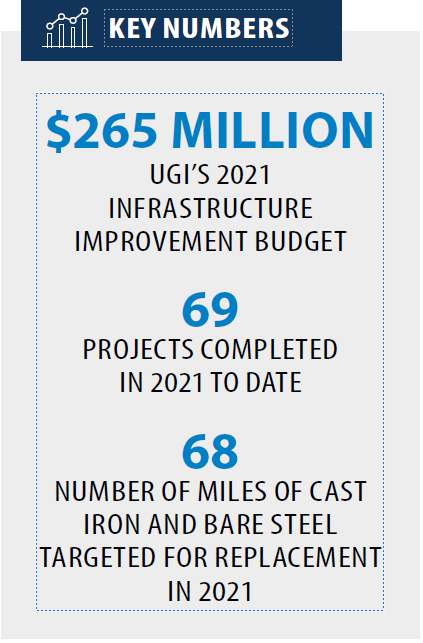 KEY NUMBERS

$265 MILLION
UGI'S 2021 INFRASTRUCTURE IMPROVEMENT BUDGET

69
PROJECTS COMPLETED IN 2021 TO DATE

68
NUMBER OF MILES OF CAST IRON AND BARE STEEL TARGETED FOR REPLACEMENT IN 2021